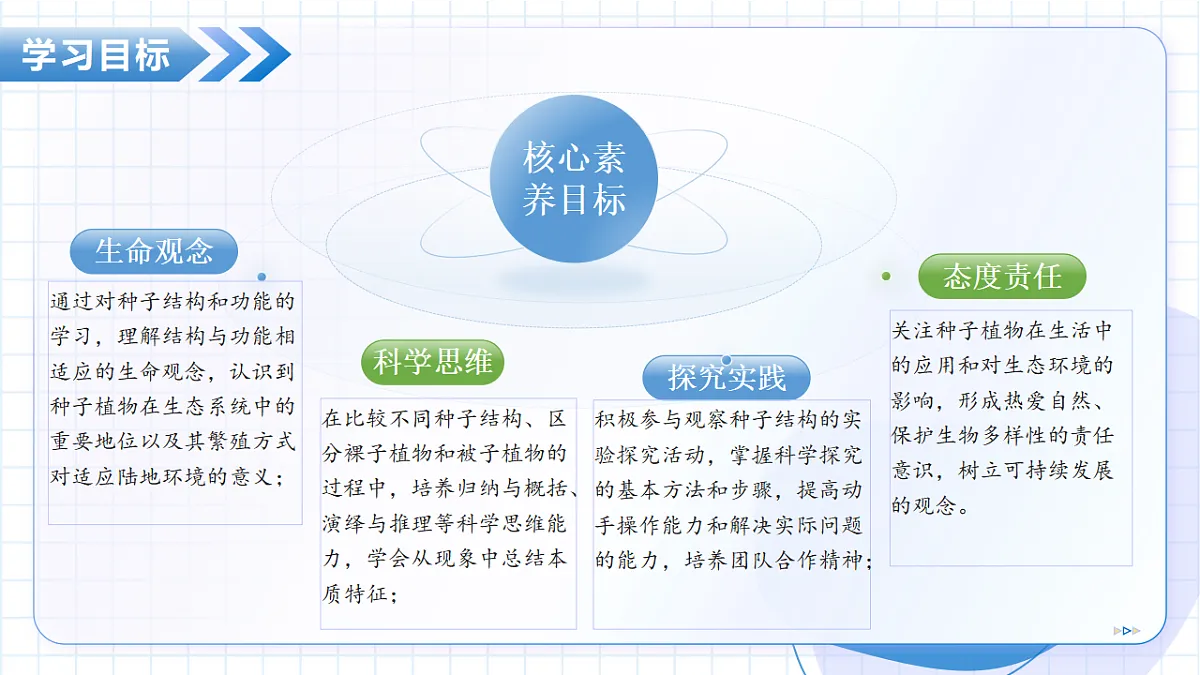 学习目标

核心素养目标

生命观念

通过对种子结构和功能的学习，理解结构与功能相适应的生命观念，认识到种子植物在生态系统中的重要地位以及其繁殖方式对适应陆地环境的意义；

科学思维

在比较不同种子结构、区分裸子植物和被子植物的过程中，培养归纳与概括、演绎与推理等科学思维能力，学会从现象中总结本质特征；

探究实践

积极参与观察种子结构的实验探究活动，掌握科学探究的基本方法和步骤，提高动手操作能力和解决实际问题的能力，培养团队合作精神；

态度责任

关注种子植物在生活中的应用和对生态环境的影响，形成热爱自然、保护生物多样性的责任意识，树立可持续发展的观念。